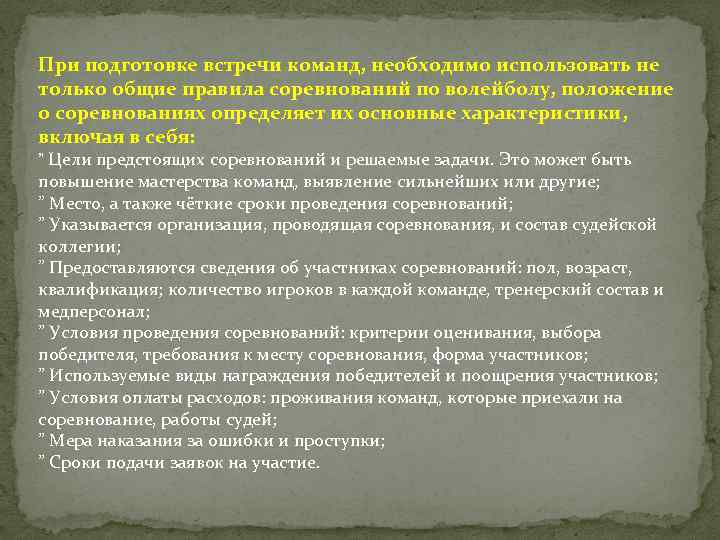 При подготовке встречи команд, необходимо использовать не только общие правила соревнований по волейболу, положение о соревнованиях определяет их основные характеристики, включая в себя:
" Цели предстоящих соревнований и решаемые задачи. Это может быть повышение мастерства команд, выявление сильнейших или другие;
" Место, а также чёткие сроки проведения соревнований;
" Указывается организация, проводящая соревнования, и состав судейской коллегии;
" Предоставляются сведения об участниках соревнований: пол, возраст, квалификация; количество игроков в каждой команде, тренерский состав и медперсонал;
" Условия проведения соревнований: критерии оценивания, выбора победителя, требования к месту соревнования, форма участников;
" Используемые виды награждения победителей и поощрения участников;
" Условия оплаты расходов: проживания команд, которые приехали на соревнование, работы судей;
" Мера наказания за ошибки и проступки;
" Сроки подачи заявок на участие.